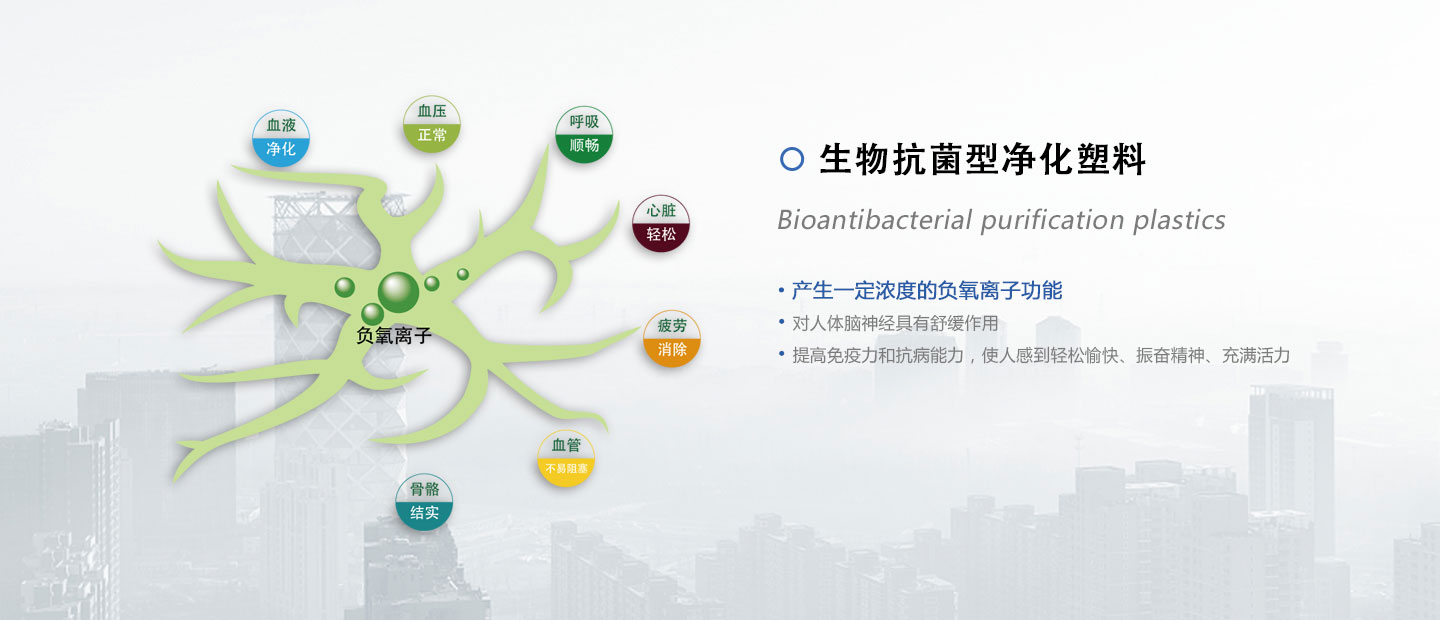 血液
净化

血压
正常

呼吸
顺畅

心脏
轻松

疲劳
消除

血管
不易阻塞

骨骼
结实

负氧离子

生物抗菌型净化塑料

Bioantibacterial purification plastics

• 产生一定浓度的负氧离子功能
• 对人体脑神经具有舒缓作用
• 提高免疫力和抗病能力，使人感到轻松愉快、振奋精神、充满活力